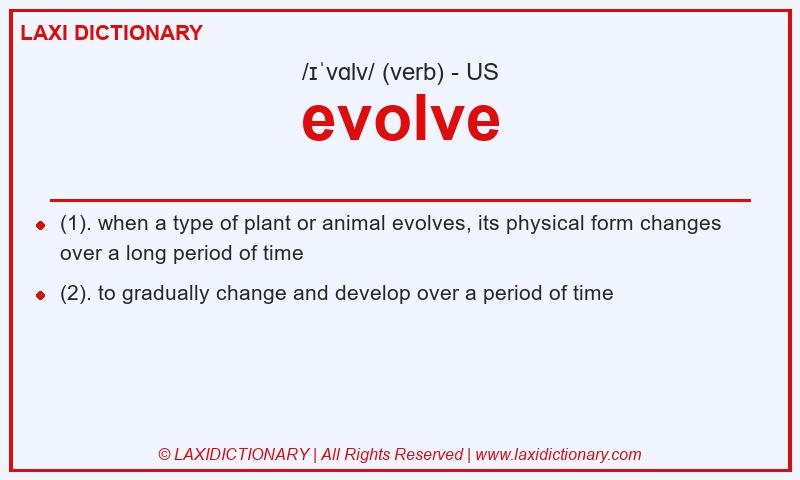 LAXI DICTIONARY

/ɪˈvɑlv/ (verb) - US

evolve

(1). when a type of plant or animal evolves, its physical form changes over a long period of time

(2). to gradually change and develop over a period of time

© LAXIDICTIONARY | All Rights Reserved | www.laxidictionary.com